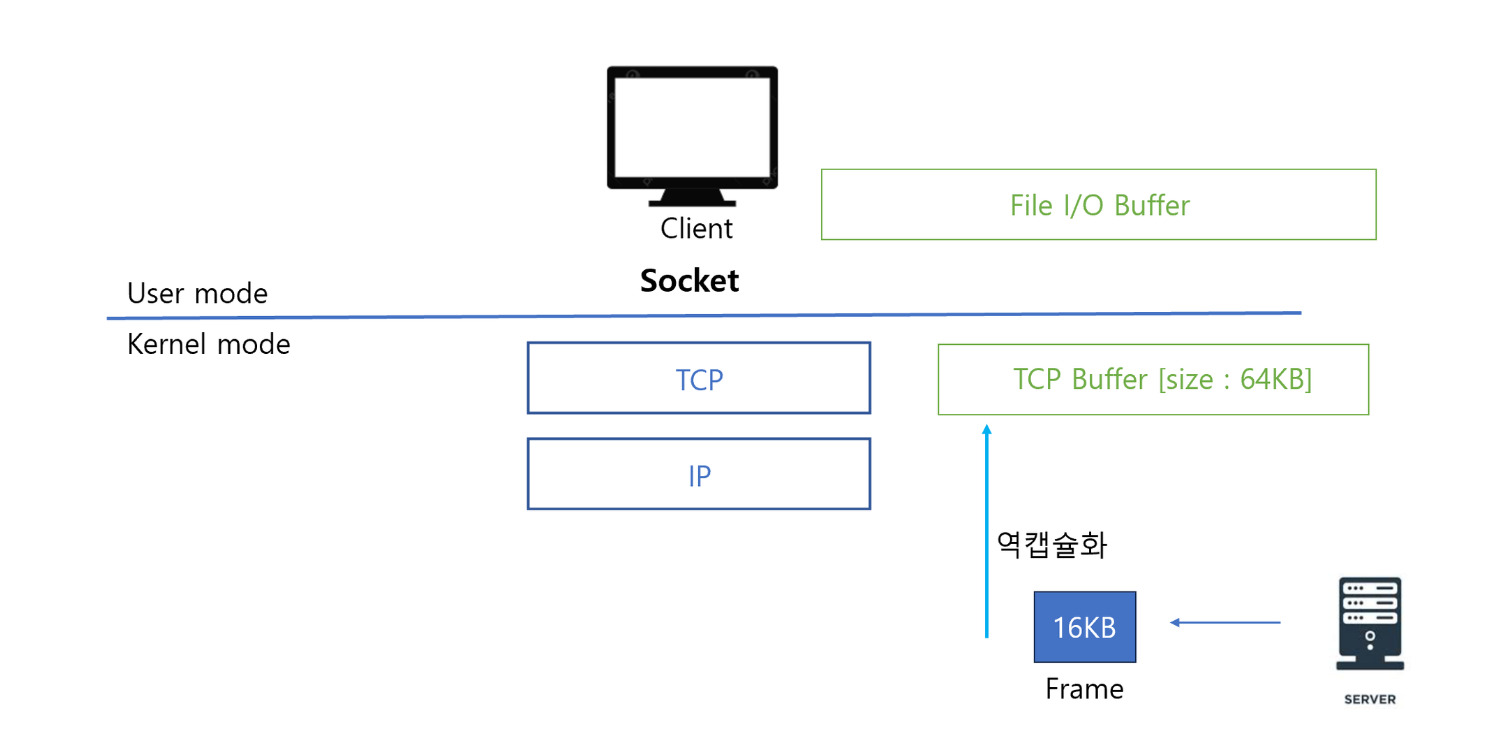 Client

File I/O Buffer

Socket

User mode

Kernel mode

TCP

TCP Buffer [size : 64KB]

IP

역캡슐화

16KB

Frame

SERVER